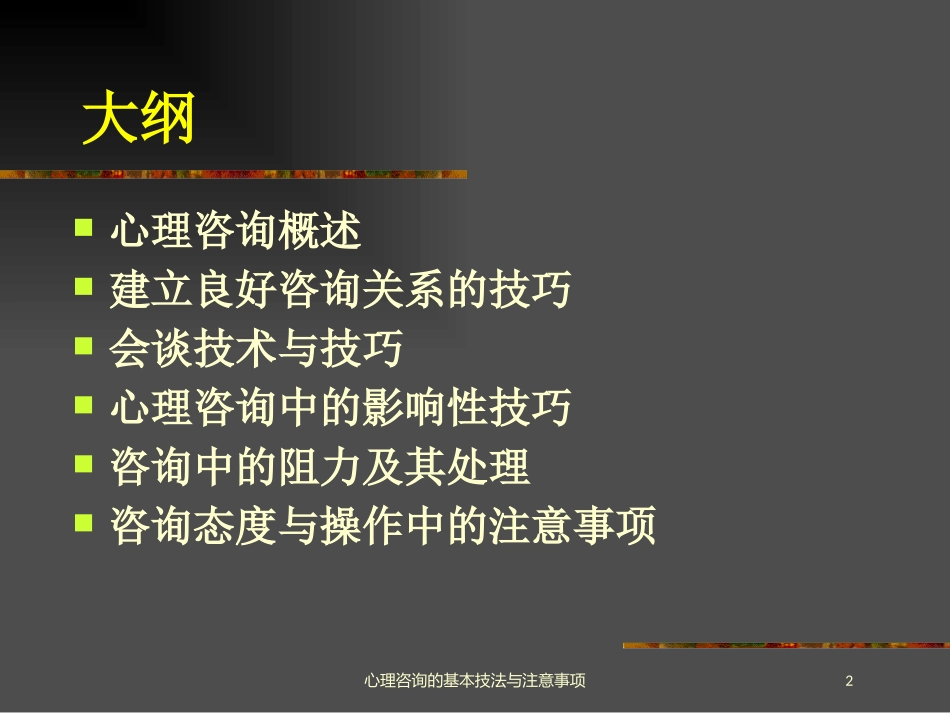 大纲

- 心理咨询概述
- 建立良好咨询关系的技巧
- 会谈技术与技巧
- 心理咨询中的影响性技巧
- 咨询中的阻力及其处理
- 咨询态度与操作中的注意事项

心理咨询的基本技法与注意事项

2